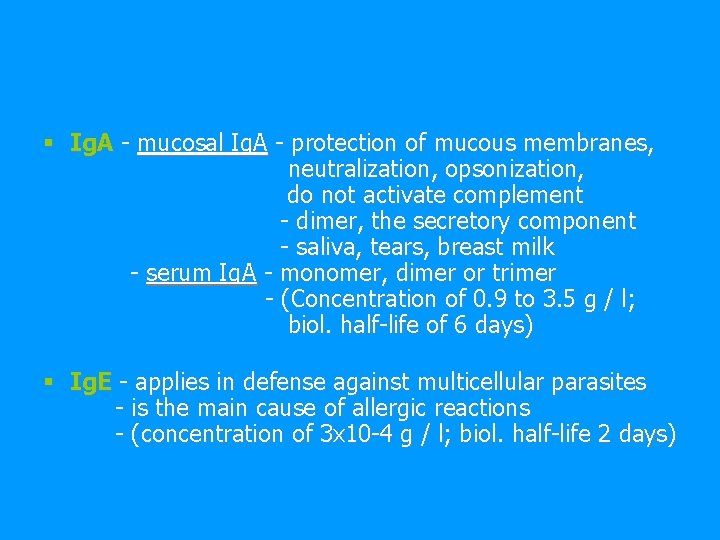 ▪ IgA - mucosal IgA - protection of mucous membranes, neutralization, opsonization, do not activate complement
- dimer, the secretory component
- saliva, tears, breast milk
- serum IgA - monomer, dimer or trimer
- (Concentration of 0.9 to 3.5 g / l; biol. half-life of 6 days)

▪ IgE - applies in defense against multicellular parasites
- is the main cause of allergic reactions
- (concentration of 3x10-4 g / l; biol. half-life 2 days)